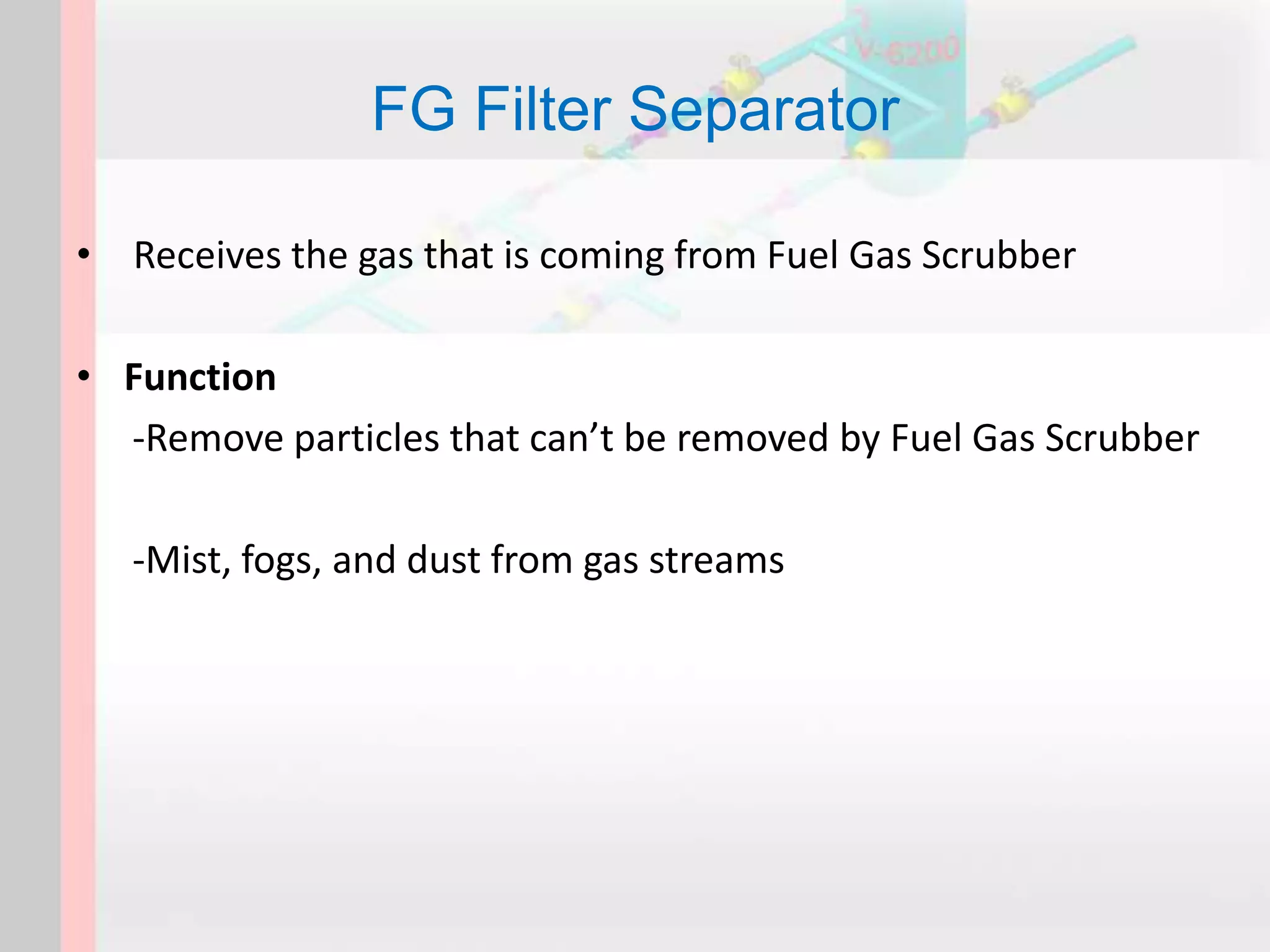 FG Filter Separator

• Receives the gas that is coming from Fuel Gas Scrubber

• Function

-Remove particles that can't be removed by Fuel Gas Scrubber

-Mist, fogs, and dust from gas streams